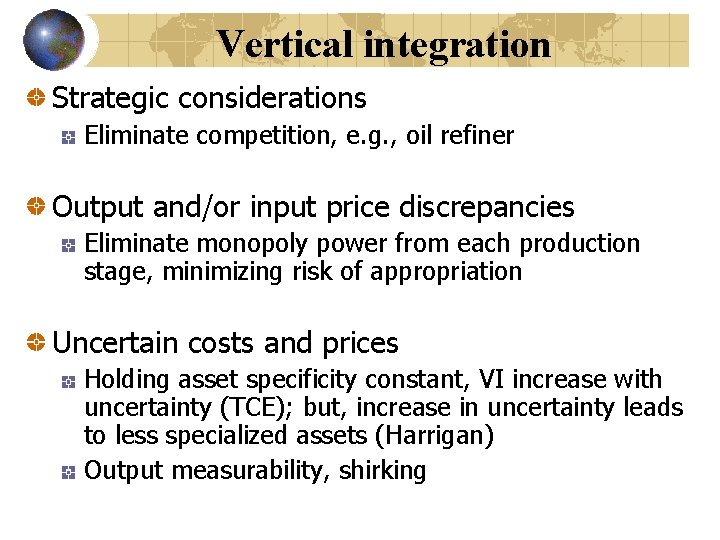 Vertical integration

Strategic considerations

Eliminate competition, e.g., oil refiner

Output and/or input price discrepancies

Eliminate monopoly power from each production stage, minimizing risk of appropriation

Uncertain costs and prices

Holding asset specificity constant, VI increase with uncertainty (TCE); but, increase in uncertainty leads to less specialized assets (Harrigan)

Output measurability, shirking